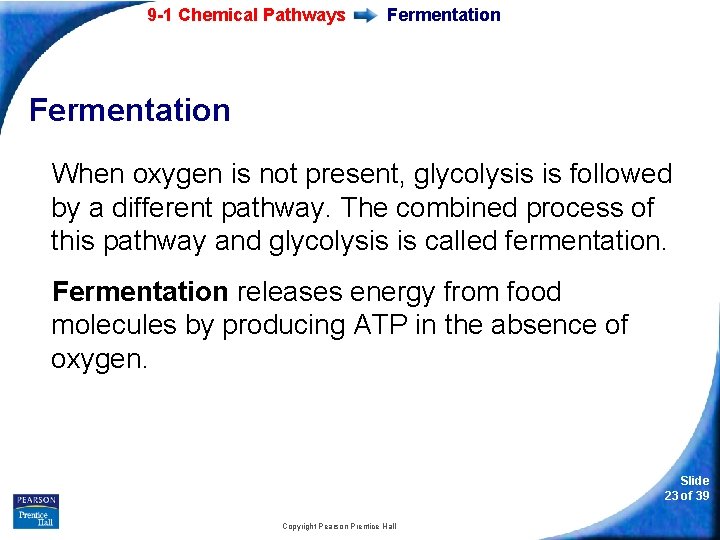 9-1 Chemical Pathways Fermentation

Fermentation

When oxygen is not present, glycolysis is followed by a different pathway. The combined process of this pathway and glycolysis is called fermentation.

Fermentation releases energy from food molecules by producing ATP in the absence of oxygen.

PEARSON
Prentice Hall

Copyright Pearson Prentice Hall

Slide 23 of 39